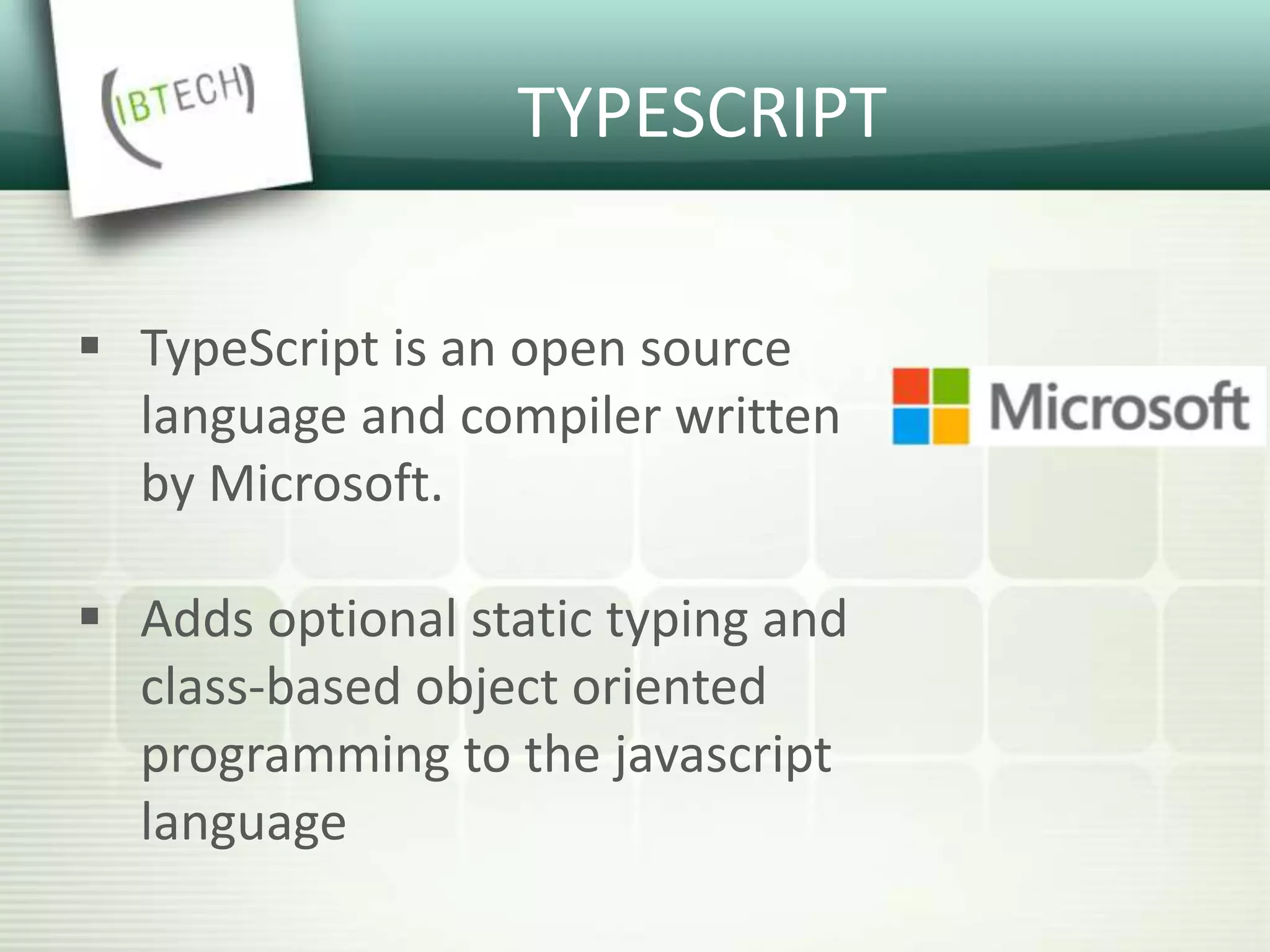 (IBTECH)

TYPESCRIPT

▪ TypeScript is an open source language and compiler written by Microsoft.

Microsoft

▪ Adds optional static typing and class-based object oriented programming to the javascript language